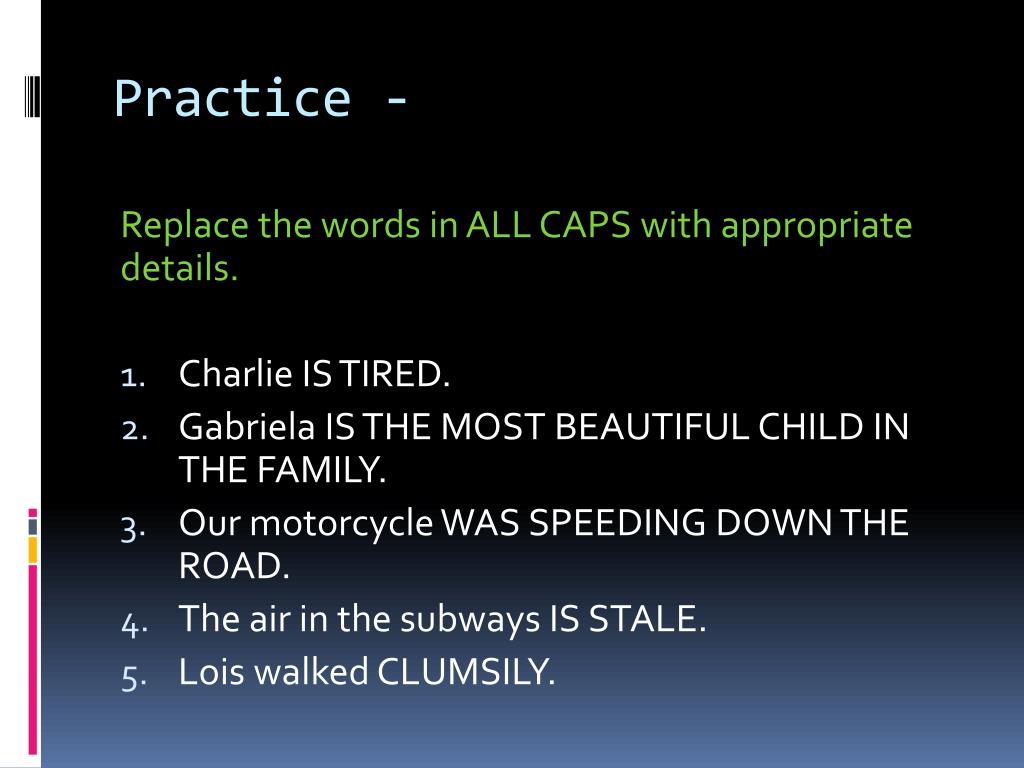 Practice -

Replace the words in ALL CAPS with appropriate details.

1. Charlie IS TIRED.
2. Gabriela IS THE MOST BEAUTIFUL CHILD IN THE FAMILY.
3. Our motorcycle WAS SPEEDING DOWN THE ROAD.
4. The air in the subways IS STALE.
5. Lois walked CLUMSILY.